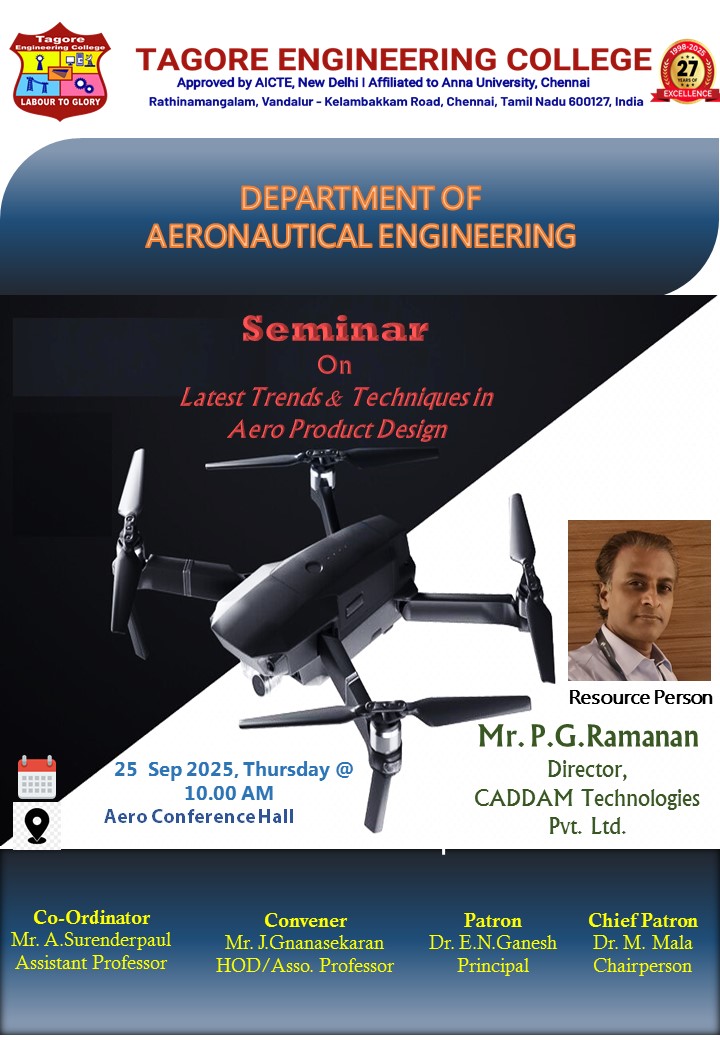 Tagore Engineering College
LABOUR TO GLORY

TAGORE ENGINEERING COLLEGE
Approved by AICTE, New Delhi | Affiliated to Anna University, Chennai
Rathinamangalam, Vandalur - Kelambakkam Road, Chennai, Tamil Nadu 600127, India

1998-2025
27 YEARS OF
EXCELLENCE

DEPARTMENT OF
AERONAUTICAL ENGINEERING

Seminar
On
Latest Trends & Techniques in
Aero Product Design

Resource Person
Mr. P.G.Ramanan
Director,
CADDAM Technologies
Pvt. Ltd.

25 Sep 2025, Thursday @
10.00 AM
Aero Conference Hall

Co-Ordinator
Mr. A.Surenderpaul
Assistant Professor

Convener
Mr. J.Gnanasekaran
HOD/Asso. Professor

Patron
Dr. E.N.Ganesh
Principal

Chief Patron
Dr. M. Mala
Chairperson